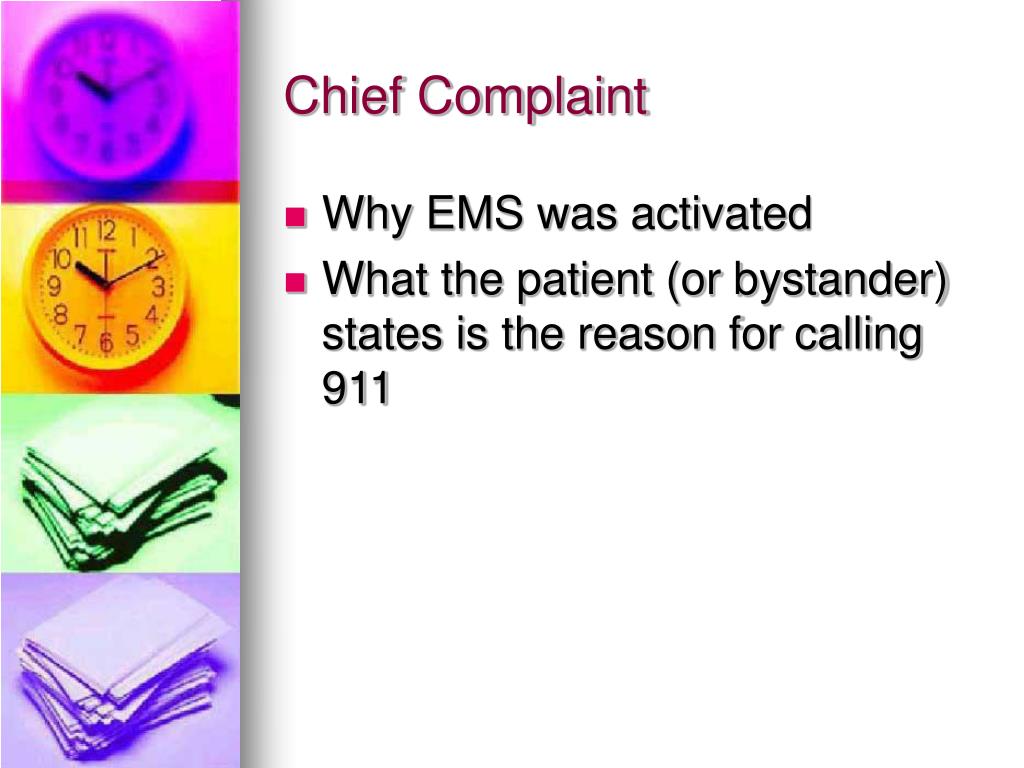 Chief Complaint

- Why EMS was activated
- What the patient (or bystander) states is the reason for calling 911